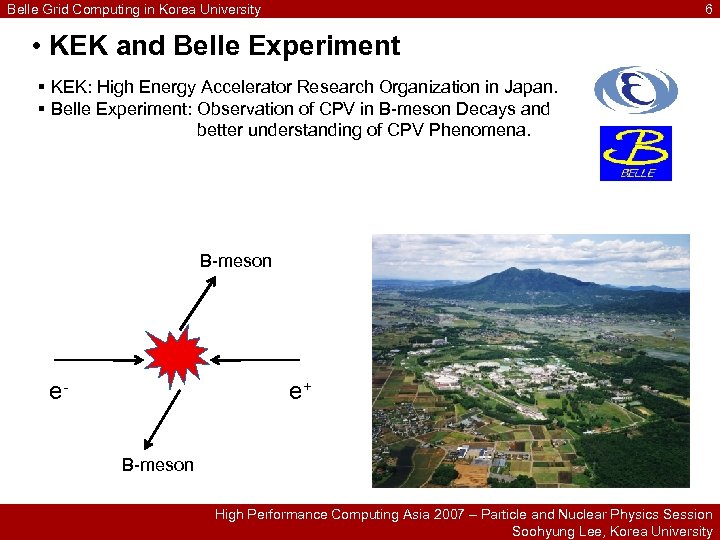 Belle Grid Computing in Korea University

6

• KEK and Belle Experiment

▪ KEK: High Energy Accelerator Research Organization in Japan.
▪ Belle Experiment: Observation of CPV in B-meson Decays and better understanding of CPV Phenomena.

BELLE

B-meson

$e^-$

$e^+$

B-meson

High Performance Computing Asia 2007 – Particle and Nuclear Physics Session
Soohyung Lee, Korea University